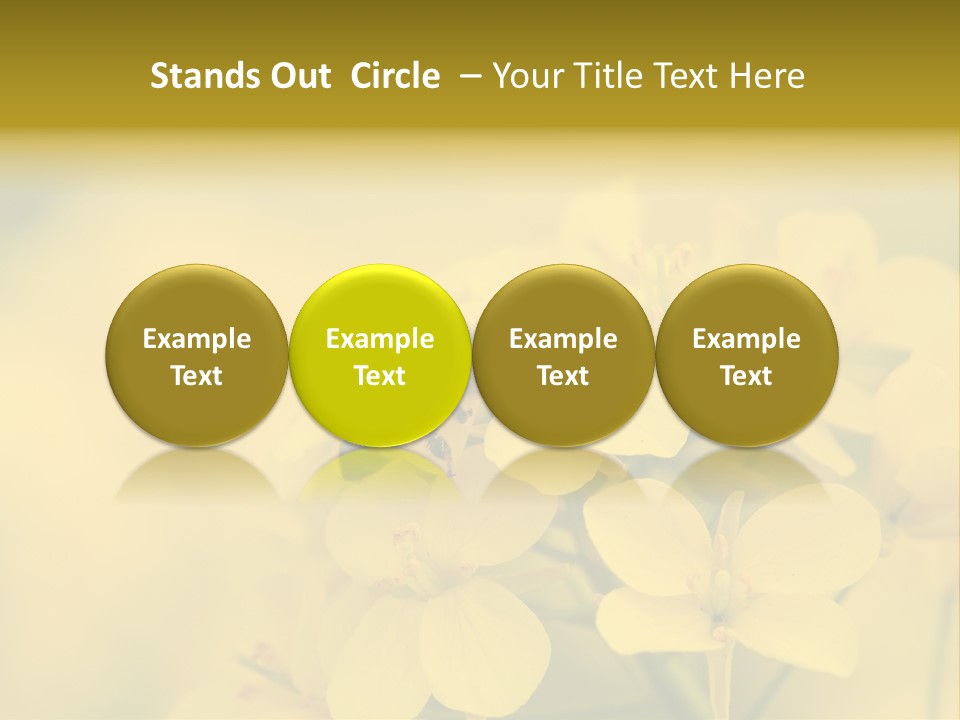 Stands Out Circle – Your Title Text Here

Example Text

Example Text

Example Text

Example Text